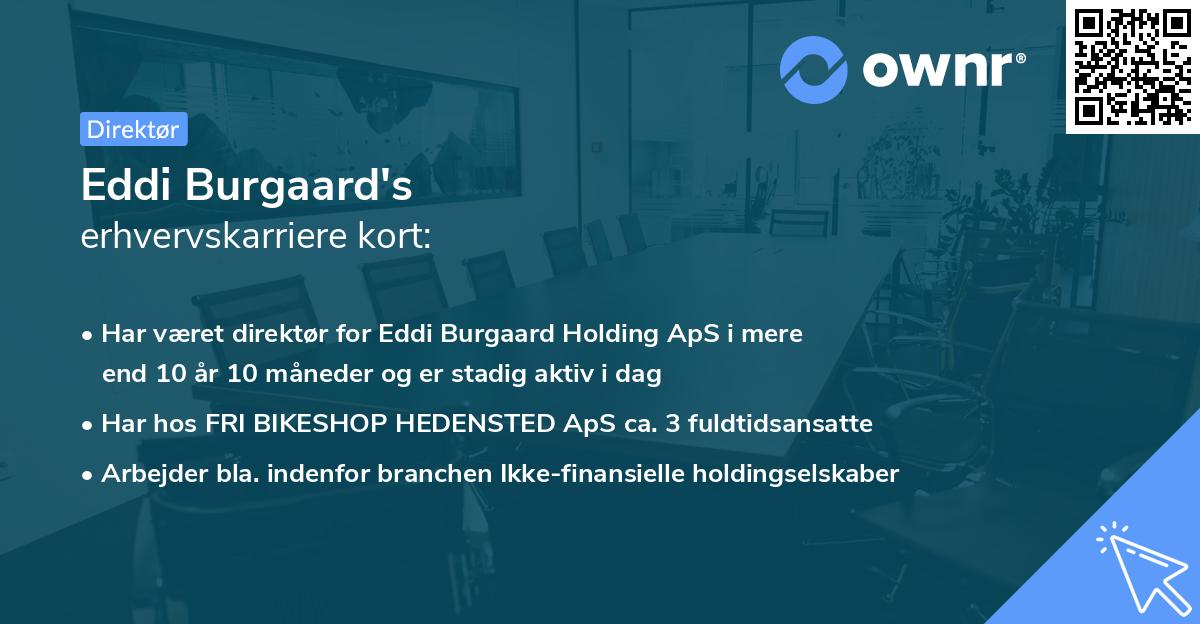 ownr®

Direktør

Eddi Burgaard's
erhvervskarriere kort:

• Har været direktør for Eddi Burgaard Holding ApS i mere end 10 år 10 måneder og er stadig aktiv i dag
• Har hos FRI BIKESHOP HEDENSTED ApS ca. 3 fuldtidsansatte
• Arbejder bla. indenfor branchen Ikke-finansielle holdingselskaber